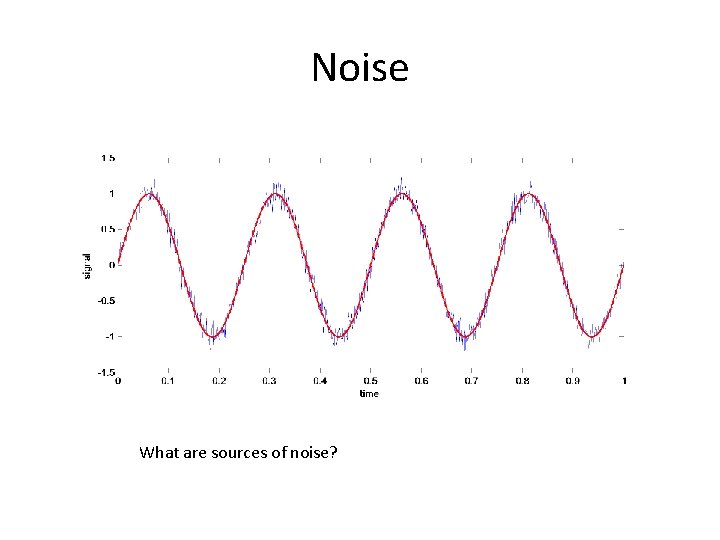 Noise

1.5
1
0.5
0
-0.5
-1
-1.5

signal

0
0.1
0.2
0.3
0.4
0.5
0.6
0.7
0.8
0.9
1

time

What are sources of noise?